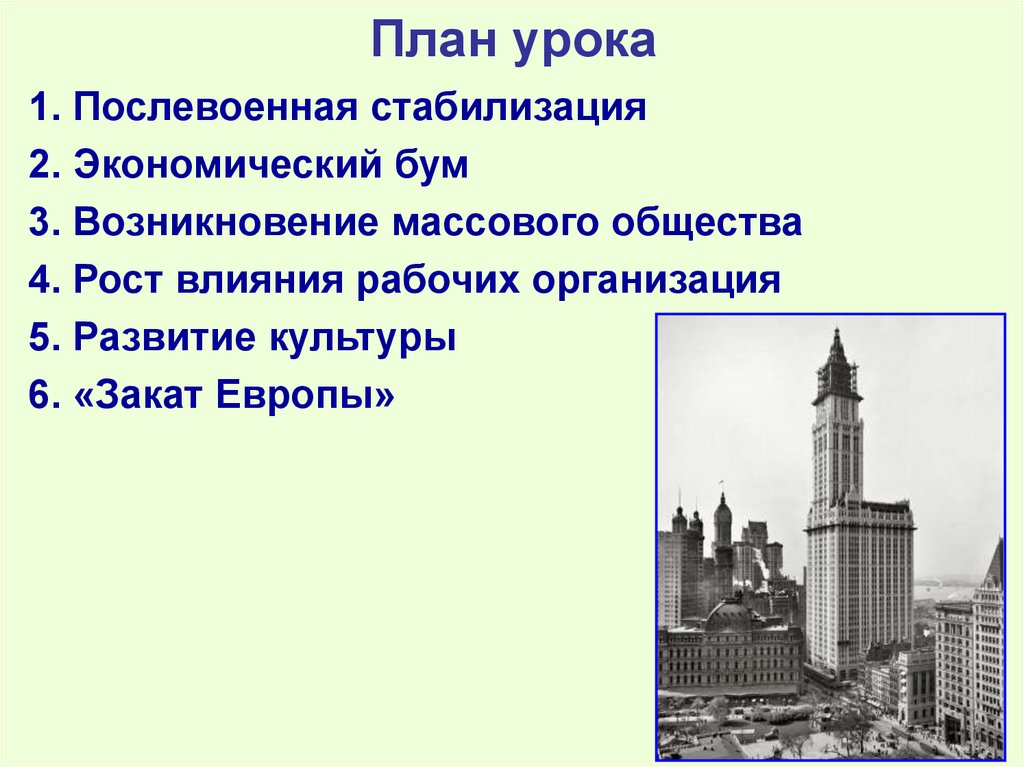 План урока

1. Послевоенная стабилизация
2. Экономический бум
3. Возникновение массового общества
4. Рост влияния рабочих организация
5. Развитие культуры
6. «Закат Европы»